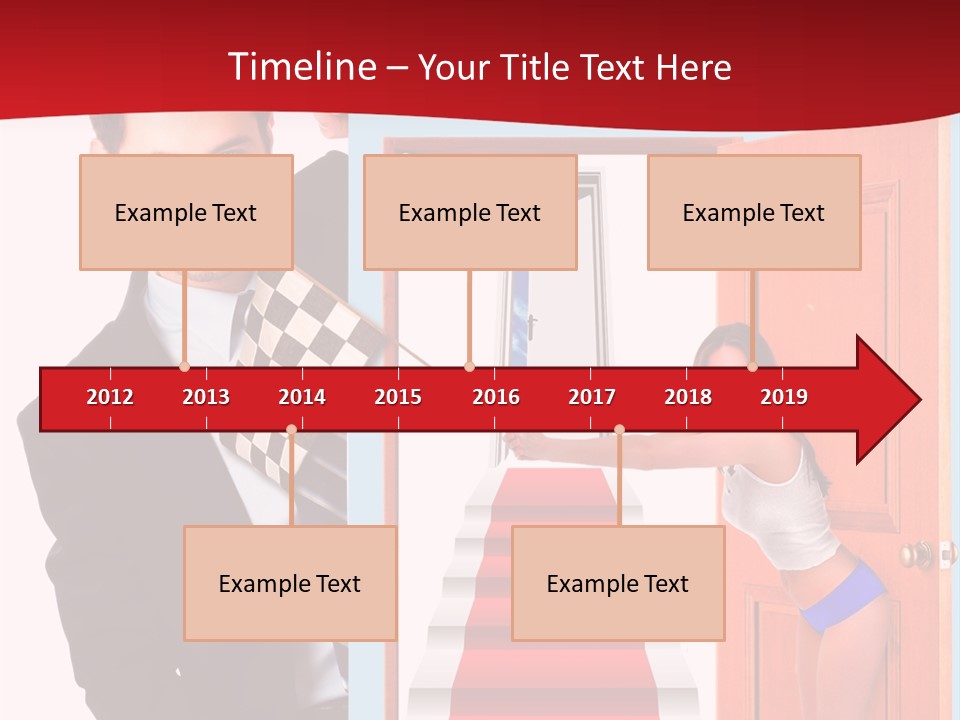 Timeline – Your Title Text Here

Example Text

Example Text

Example Text

2012 2013 2014 2015 2016 2017 2018 2019

Example Text

Example Text